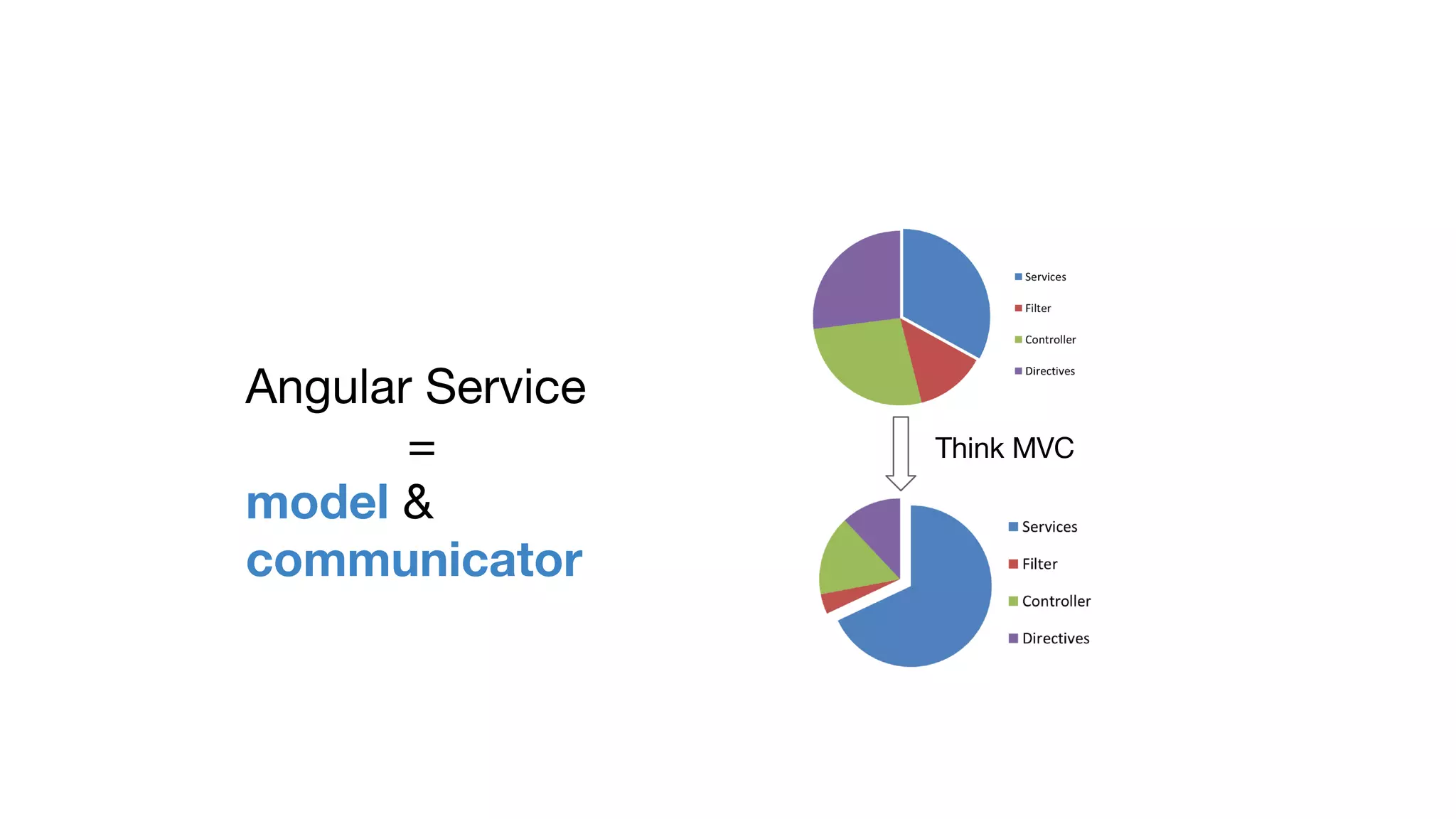 Angular Service
=
model &
communicator

Services
Filter
Controller
Directives

Think MVC

Services
Filter
Controller
Directives